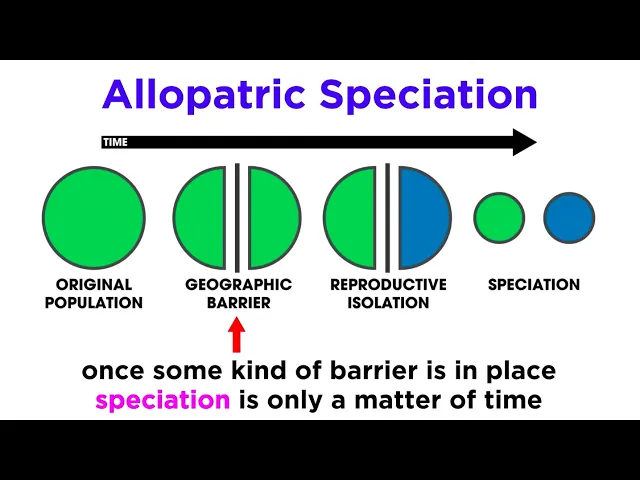 Allopatric Speciation

TIME

ORIGINAL POPULATION

GEOGRAPHIC BARRIER

REPRODUCTIVE ISOLATION

SPECIATION

once some kind of barrier is in place speciation is only a matter of time